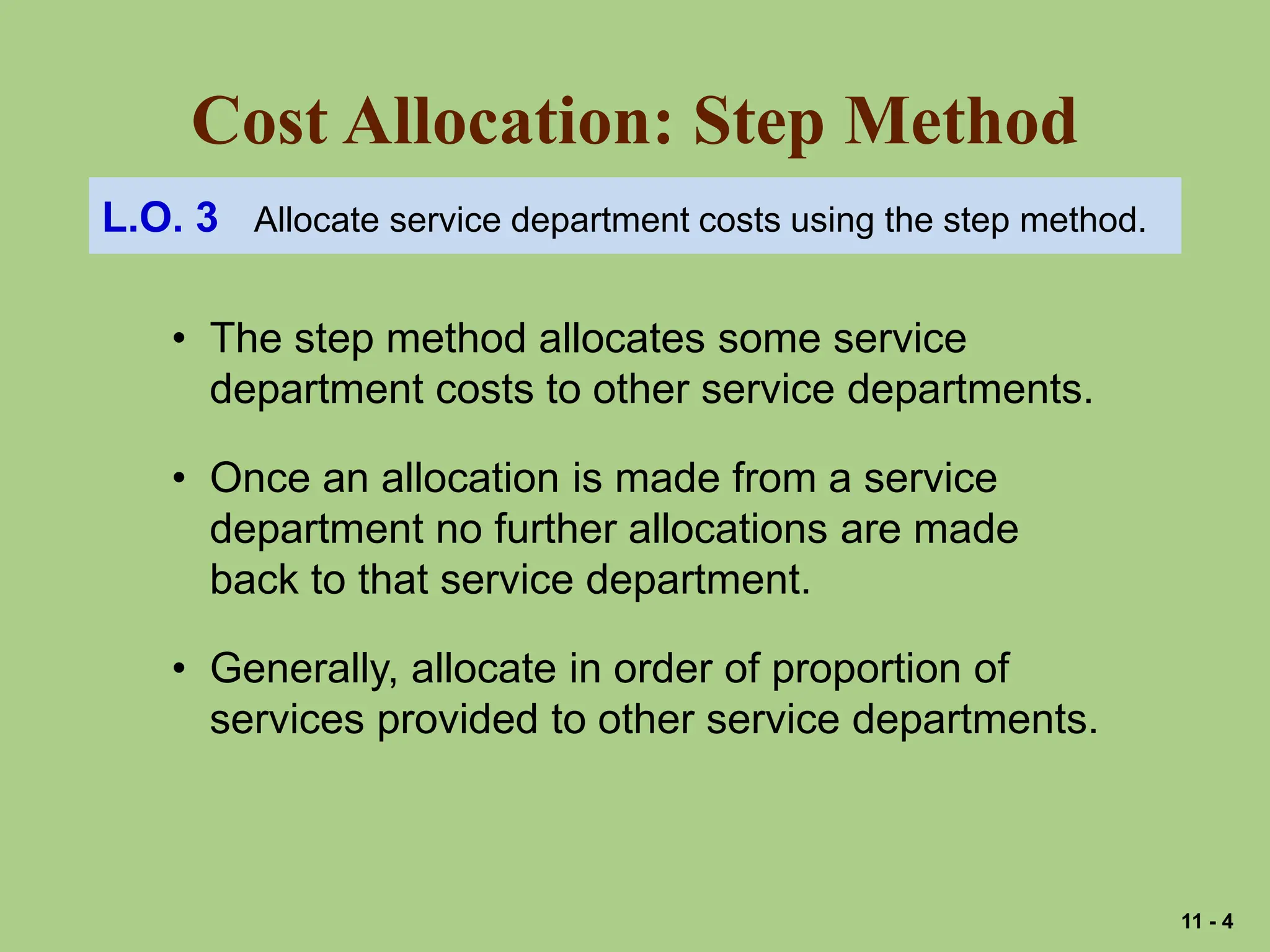 Cost Allocation: Step Method

L.O. 3 Allocate service department costs using the step method.

• The step method allocates some service department costs to other service departments.

• Once an allocation is made from a service department no further allocations are made back to that service department.

• Generally, allocate in order of proportion of services provided to other service departments.

11 - 4